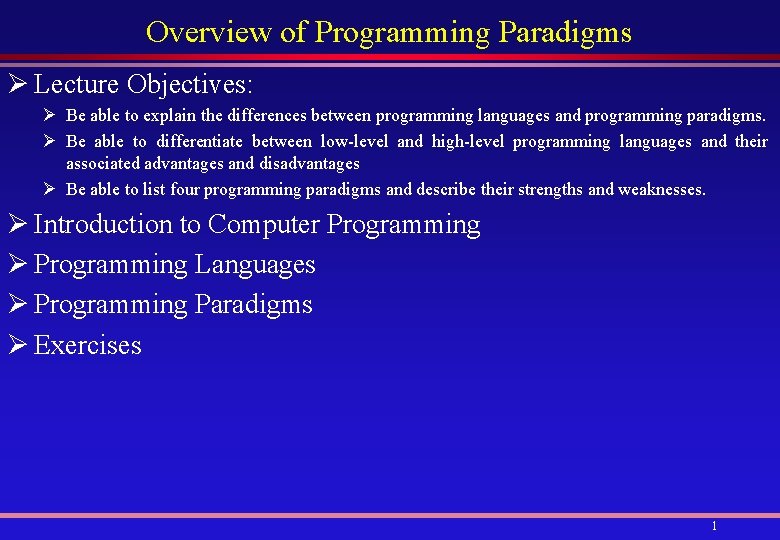 Overview of Programming Paradigms

➢ Lecture Objectives:

➢ Be able to explain the differences between programming languages and programming paradigms.

➢ Be able to differentiate between low-level and high-level programming languages and their associated advantages and disadvantages

➢ Be able to list four programming paradigms and describe their strengths and weaknesses.

➢ Introduction to Computer Programming

➢ Programming Languages

➢ Programming Paradigms

➢ Exercises

1